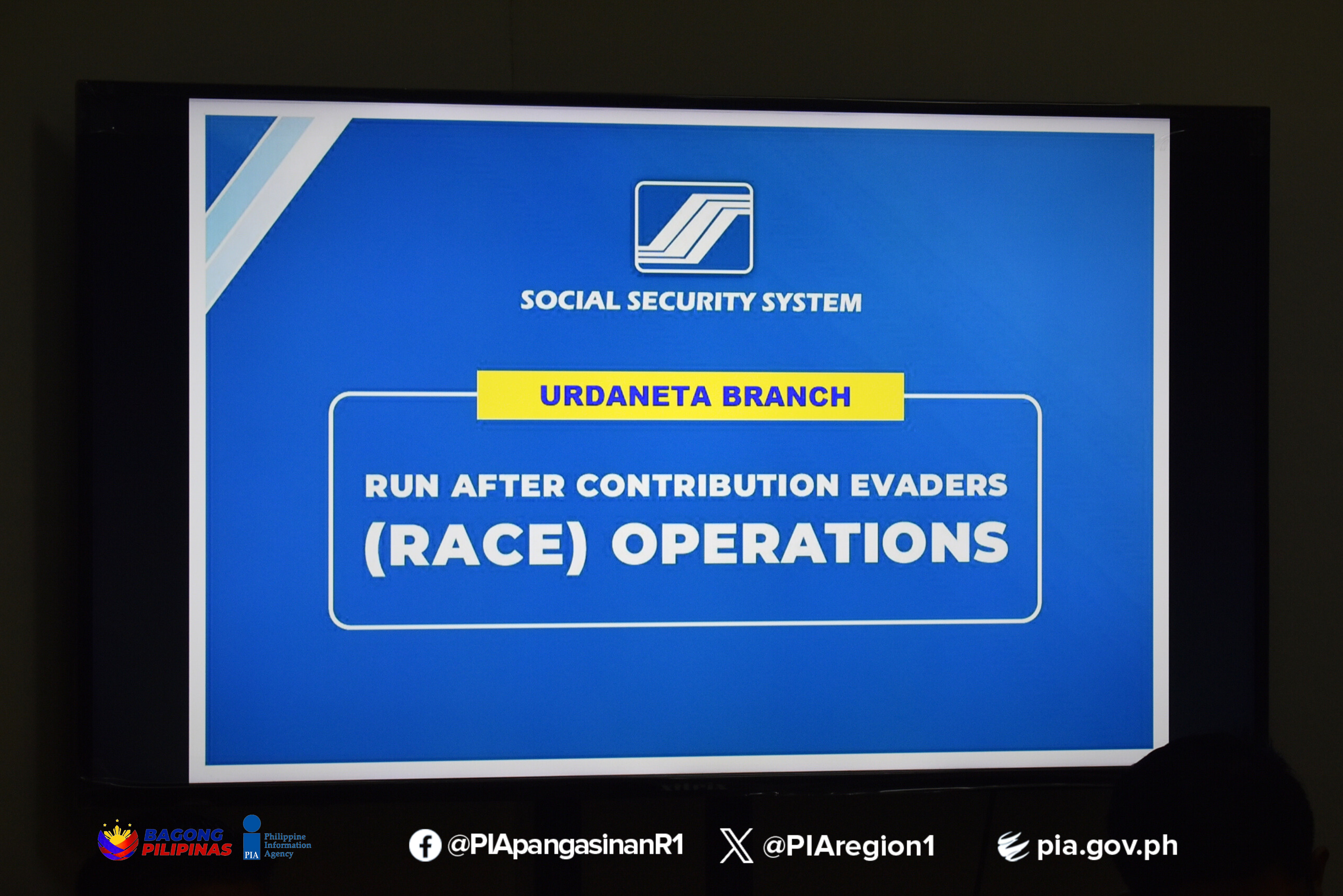 SOCIAL SECURITY SYSTEM

URDANETA BRANCH

RUN AFTER CONTRIBUTION EVADERS
(RACE) OPERATIONS

BAGONG PILIPINAS

PIA Philippine Information Agency

@PIApangasinanR1

@PIAregion1

pia.gov.ph